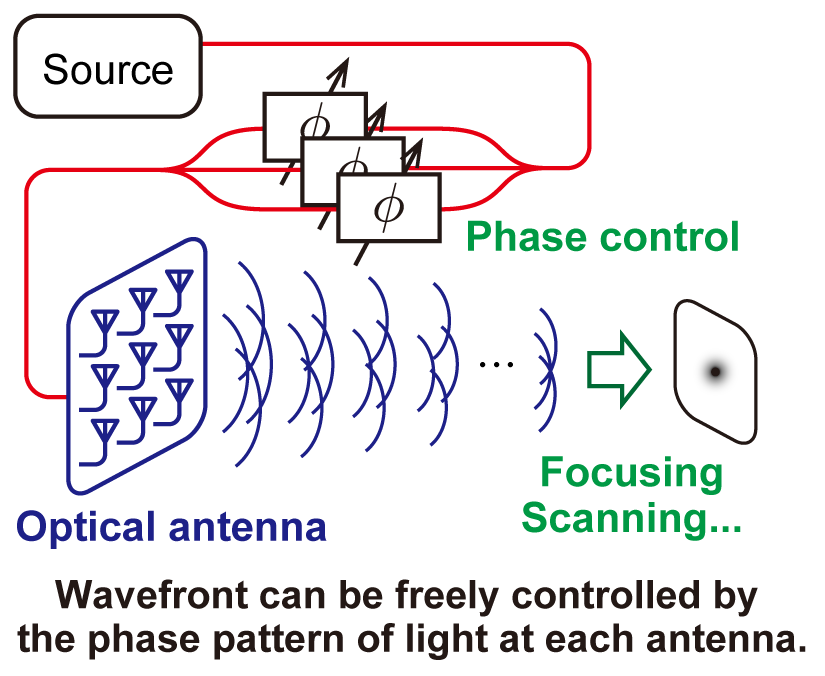 Source

$\phi$

$\phi$

$\phi$

Phase control

…

Optical antenna

Focusing
Scanning...

Wavefront can be freely controlled by the phase pattern of light at each antenna.